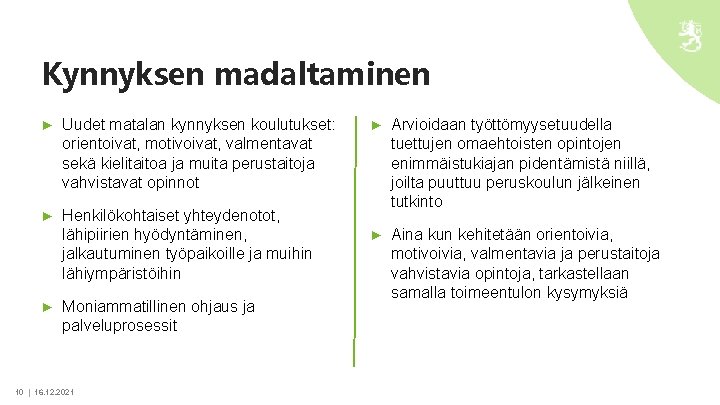 Kynnyksen madaltaminen

► Uudet matalan kynnyksen koulutukset: orientoivat, motivoivat, valmentavat sekä kielitaitoa ja muita perustaitoja vahvistavat opinnot

► Henkilökohtaiset yhteydenotot, lähipiirien hyödyntäminen, jalkautuminen työpaikoille ja muihin lähiympäristöihin

► Moniammatillinen ohjaus ja palveluprosessit

► Arvioidaan työttömyysetuudella tuettujen omaehtoisten opintojen enimmäistukiajan pidentämistä niillä, joilta puuttuu peruskoulun jälkeinen tutkinto

► Aina kun kehitetään orientoivia, motivoivia, valmentavia ja perustaitoja vahvistavia opintoja, tarkastellaan samalla toimeentulon kysymyksiä

10 | 16.12.2021